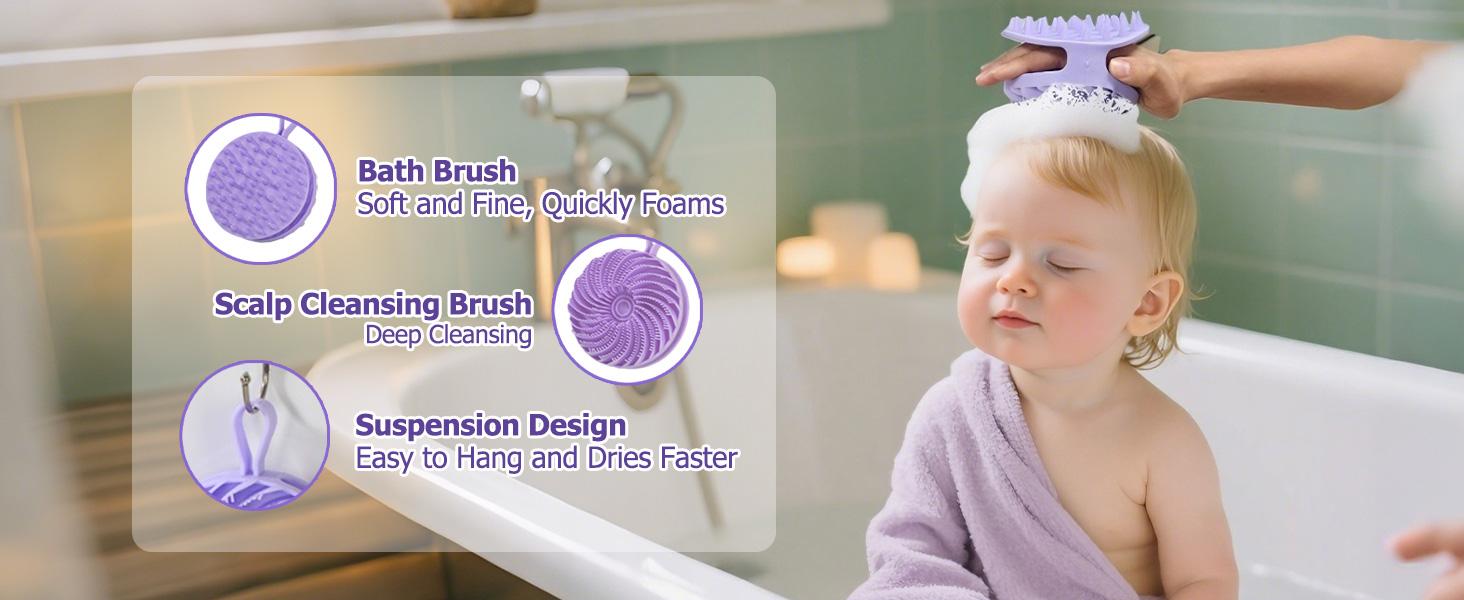 Bath Brush
Soft and Fine, Quickly Foams

Scalp Cleansing Brush
Deep Cleansing

Suspension Design
Easy to Hang and Dries Faster